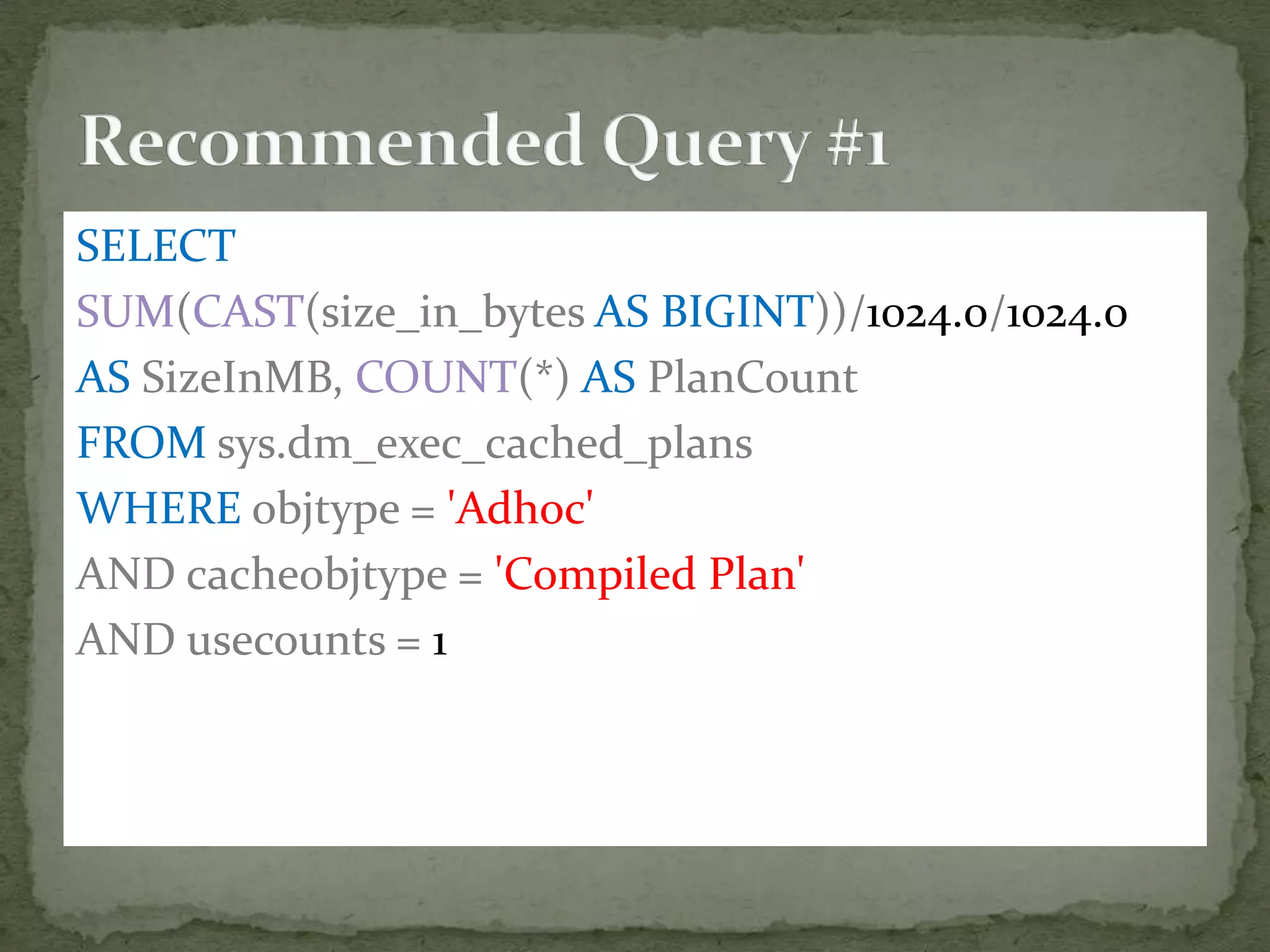 Recommended Query #1

SELECT
SUM(CAST(size_in_bytes AS BIGINT))/1024.0/1024.0
AS SizeInMB, COUNT(*) AS PlanCount
FROM sys.dm_exec_cached_plans
WHERE objtype = 'Adhoc'
AND cacheobjtype = 'Compiled Plan'
AND usecounts = 1